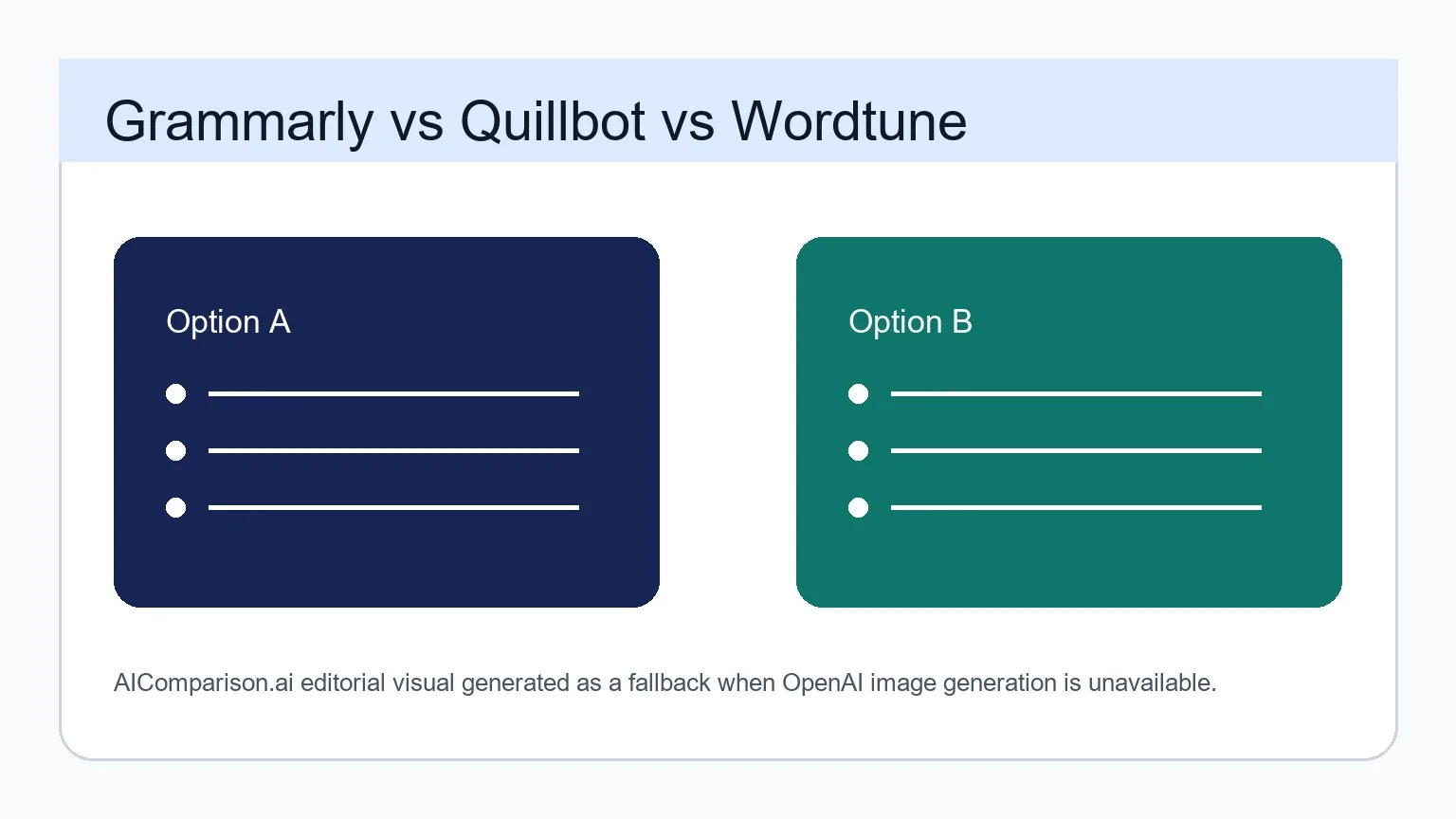 Grammarly vs Quillbot vs Wordtune

Option A

Option B

AIComparison.ai editorial visual generated as a fallback when OpenAI image generation is unavailable.